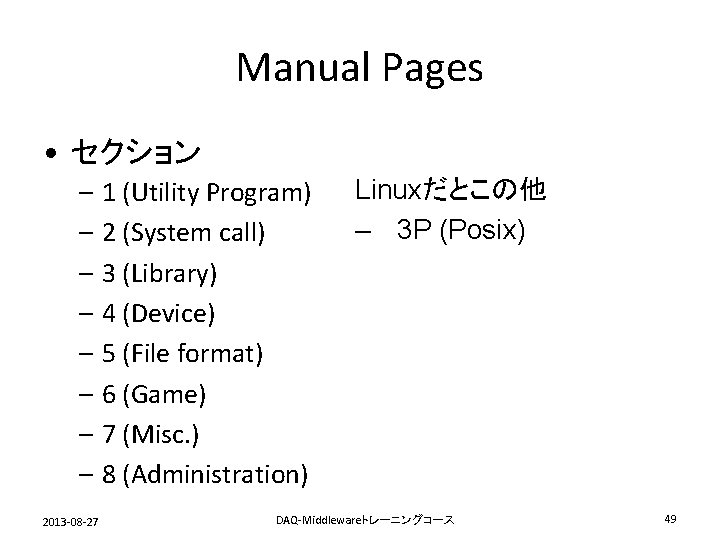 Manual Pages

• セクション
– 1 (Utility Program)
– 2 (System call)
– 3 (Library)
– 4 (Device)
– 5 (File format)
– 6 (Game)
– 7 (Misc.)
– 8 (Administration)

Linuxだとこの他
– 3P (Posix)

2013-08-27 DAQ-Middlewareトレーニングコース 49